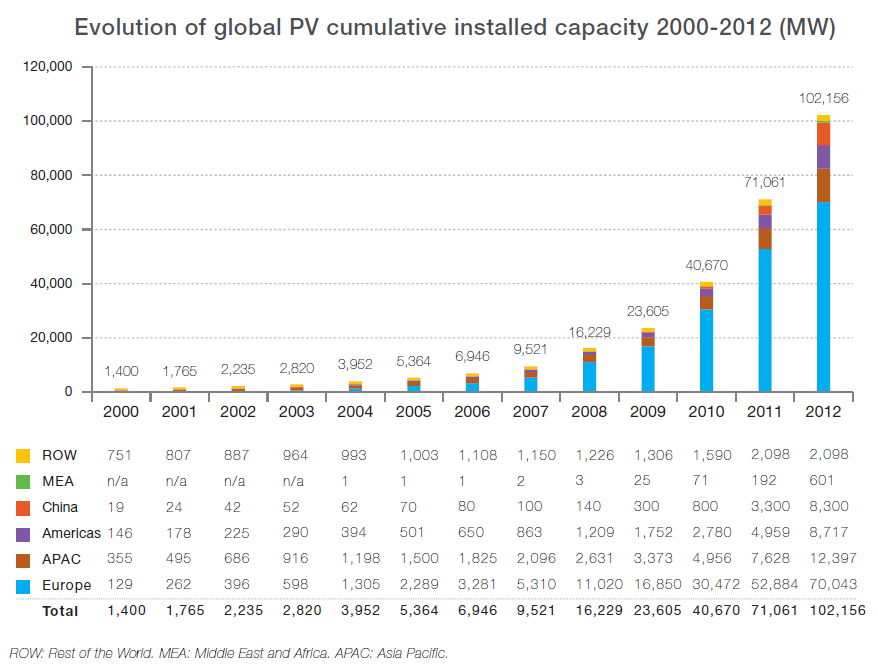 Evolution of global PV cumulative installed capacity 2000-2012 (MW)

120,000
100,000
80,000
60,000
40,000
20,000
0

1,400 1,765 2,235 2,820 3,952 5,364 6,946 9,521 16,229 23,605 40,670 71,061 102,156

| | 2000 | 2001 | 2002 | 2003 | 2004 | 2005 | 2006 | 2007 | 2008 | 2009 | 2010 | 2011 | 2012 |
|---|---|---|---|---|---|---|---|---|---|---|---|---|---|
| ROW | 751 | 807 | 887 | 964 | 993 | 1,003 | 1,108 | 1,150 | 1,226 | 1,306 | 1,590 | 2,098 | 2,098 |
| MEA | n/a | n/a | n/a | n/a | 1 | 1 | 1 | 2 | 3 | 25 | 71 | 192 | 601 |
| China | 19 | 24 | 42 | 52 | 62 | 70 | 80 | 100 | 140 | 300 | 800 | 3,300 | 8,300 |
| Americas | 146 | 178 | 225 | 290 | 394 | 501 | 650 | 863 | 1,209 | 1,752 | 2,780 | 4,959 | 8,717 |
| APAC | 355 | 495 | 686 | 916 | 1,198 | 1,500 | 1,825 | 2,096 | 2,631 | 3,373 | 4,956 | 7,628 | 12,397 |
| Europe | 129 | 262 | 396 | 598 | 1,305 | 2,289 | 3,281 | 5,310 | 11,020 | 16,850 | 30,472 | 52,884 | 70,043 |
| Total | 1,400 | 1,765 | 2,235 | 2,820 | 3,952 | 5,364 | 6,946 | 9,521 | 16,229 | 23,605 | 40,670 | 71,061 | 102,156 |

ROW: Rest of the World. MEA: Middle East and Africa. APAC: Asia Pacific.